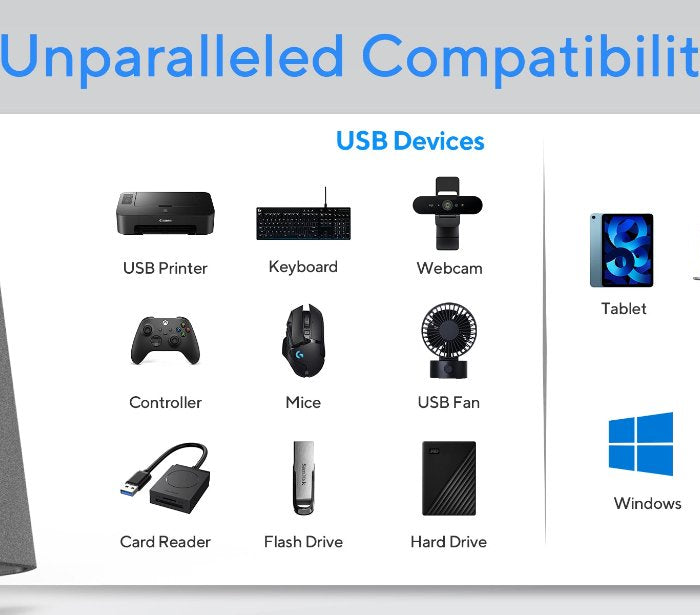 Unparalleled Compatibilit

USB Devices

USB Printer
Keyboard
Webcam
Controller
Mice
USB Fan
Card Reader
Flash Drive
Hard Drive

Tablet

Windows